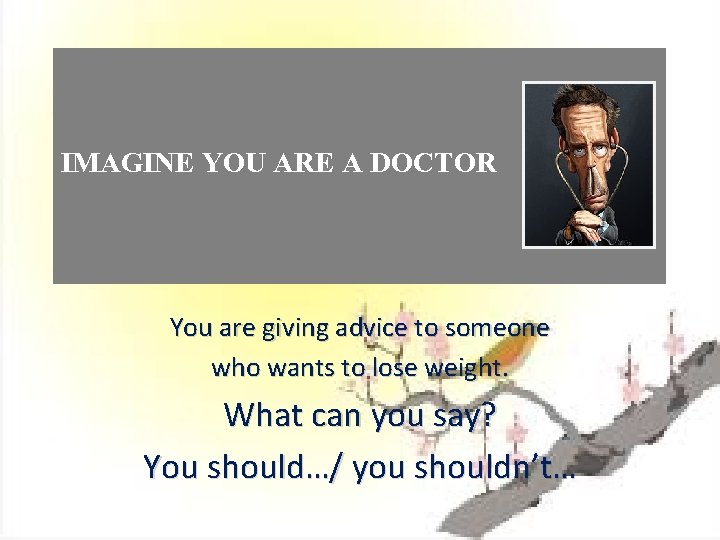 IMAGINE YOU ARE A DOCTOR

You are giving advice to someone who wants to lose weight.

What can you say?

You should…/ you shouldn't…